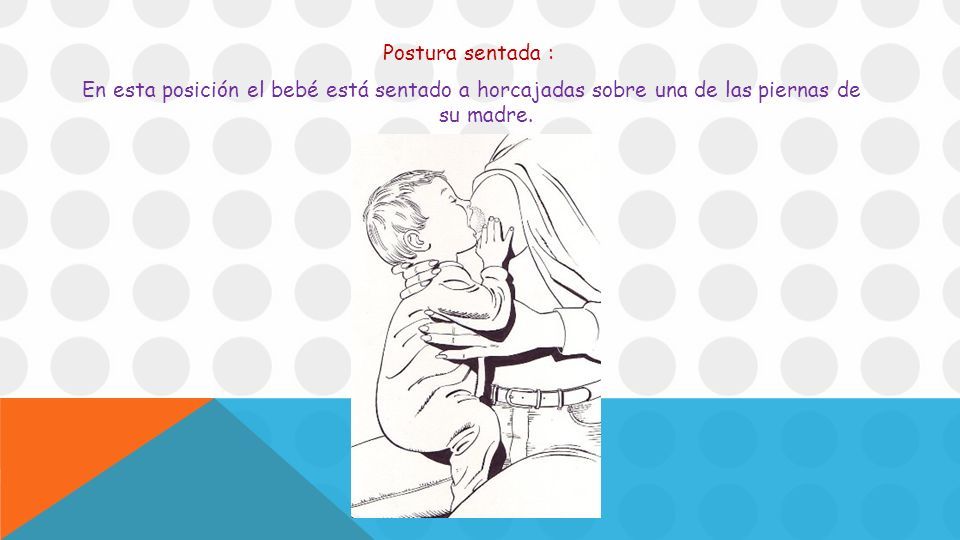 Postura sentada :

En esta posición el bebé está sentado a horcajadas sobre una de las piernas de su madre.